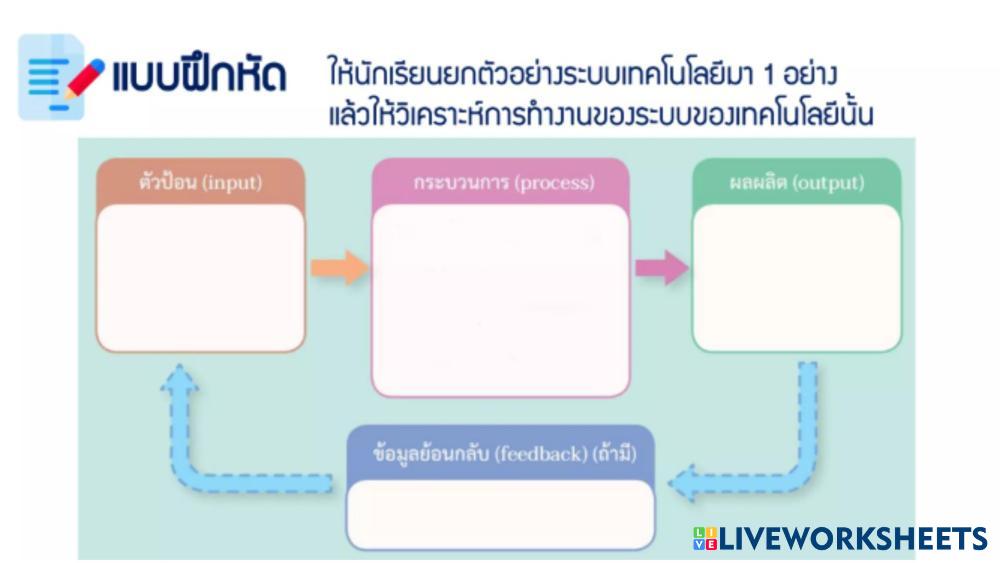 แบบฝึกหัด

ให้นักเรียนยกตัวอย่างระบบเทคโนโลยีมา 1 อย่าง แล้วให้วิเคราะห์การทำงานของระบบของเทคโนโลยีนั้น

ตัวป้อน (input)

กระบวนการ (process)

ผลผลิต (output)

ข้อมูลย้อนกลับ (feedback) (ถ้ามี)

LIVEWORKSHEETS